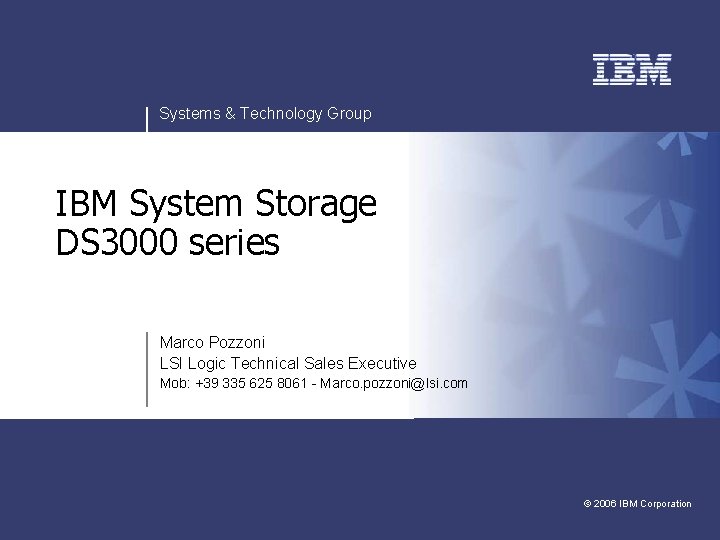 IBM

Systems & Technology Group

IBM System Storage
DS3000 series

Marco Pozzoni
LSI Logic Technical Sales Executive
Mob: +39 335 625 8061 - Marco.pozzoni@lsi.com

© 2006 IBM Corporation